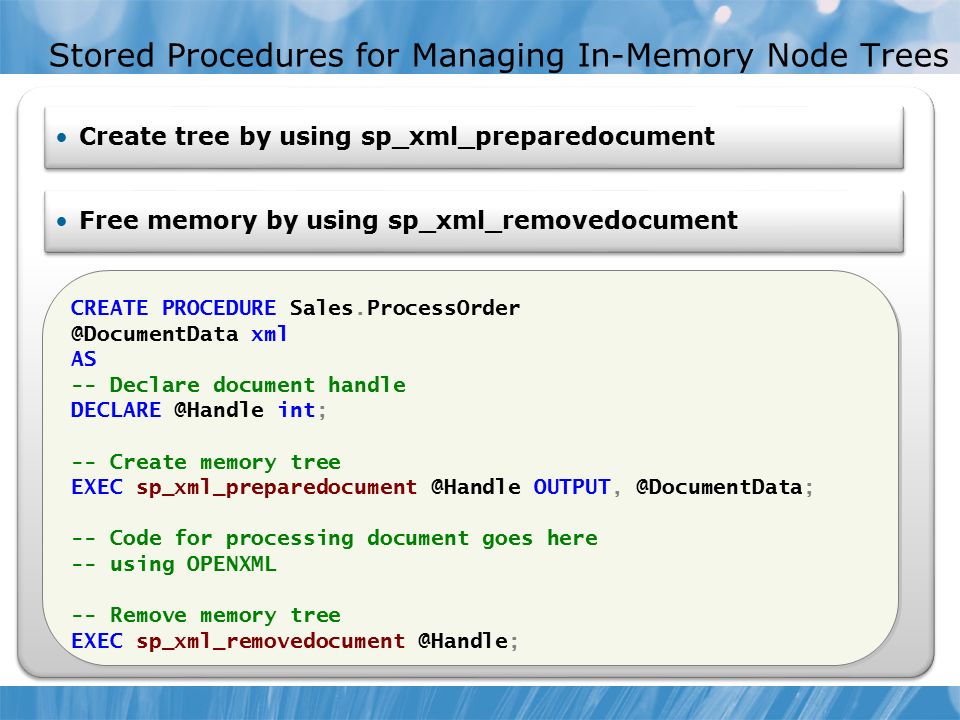 Stored Procedures for Managing In-Memory Node Trees

• Create tree by using sp_xml_preparedocument

• Free memory by using sp_xml_removedocument

CREATE PROCEDURE Sales.ProcessOrder
@DocumentData xml
AS
-- Declare document handle
DECLARE @Handle int;

-- Create memory tree
EXEC sp_xml_preparedocument @Handle OUTPUT, @DocumentData;

-- Code for processing document goes here
-- using OPENXML

-- Remove memory tree
EXEC sp_xml_removedocument @Handle;